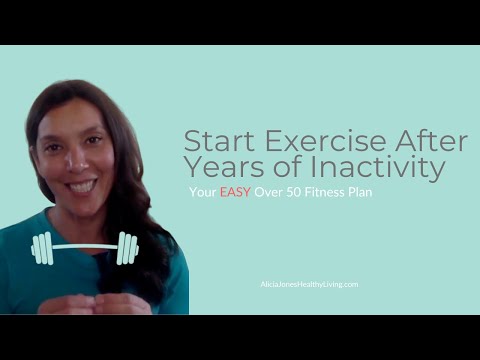 Start Exercise After Years of Inactivity

Your EASY Over 50 Fitness Plan

AliciaJonesHealthyLiving.com